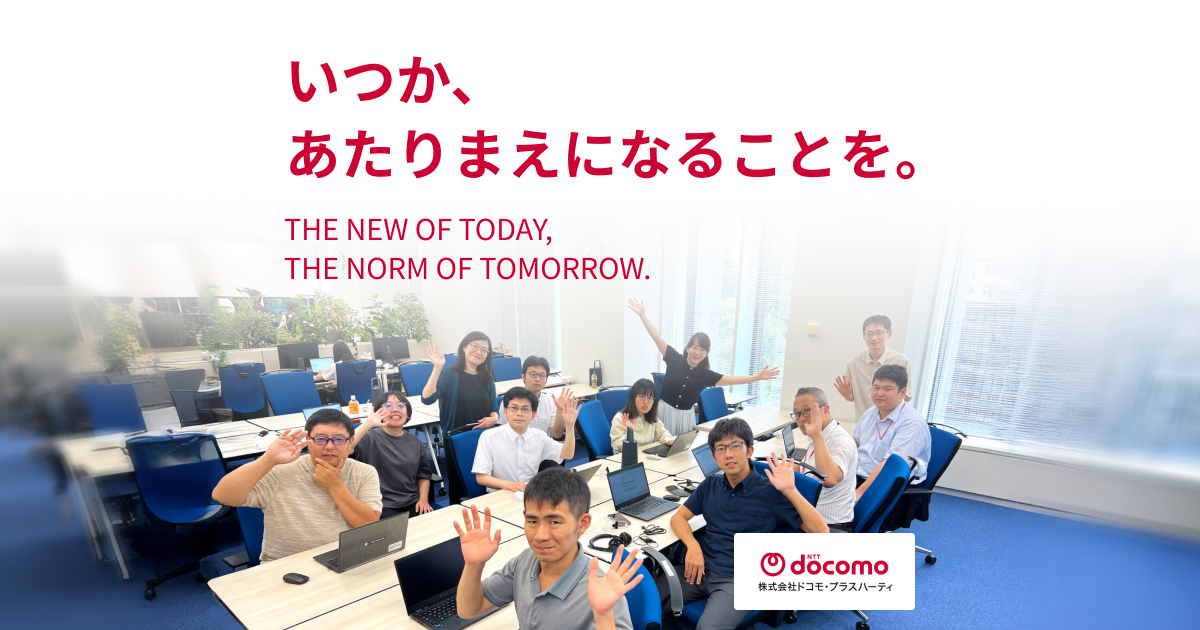 いつか、
あたりまえになることを。

THE NEW OF TODAY,
THE NORM OF TOMORROW.

NTT docomo
株式会社ドコモ・プラスハーティ